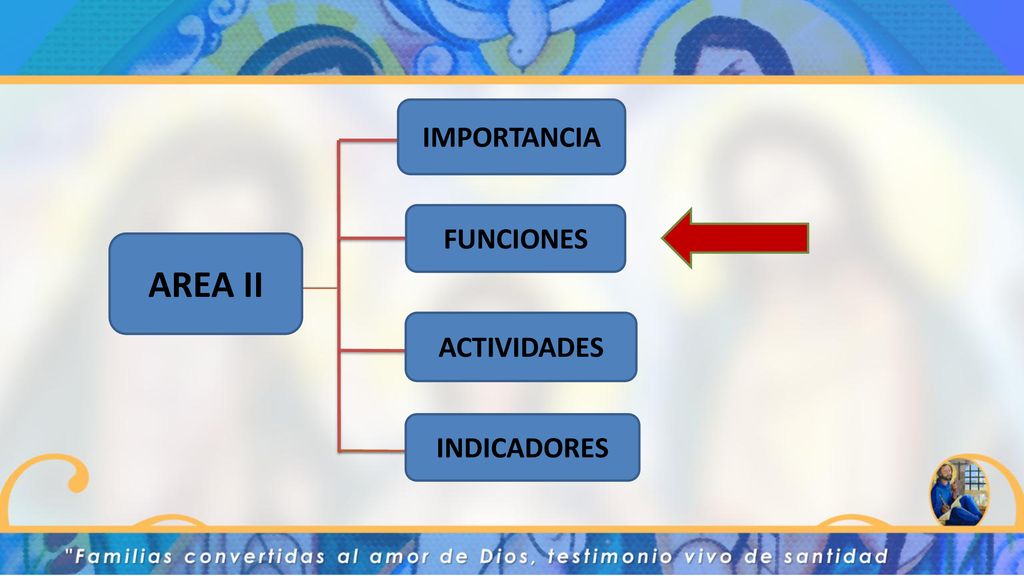 AREA II

IMPORTANCIA

FUNCIONES

ACTIVIDADES

INDICADORES

"Familias convertidas al amor de Dios, testimonio vivo de santidad